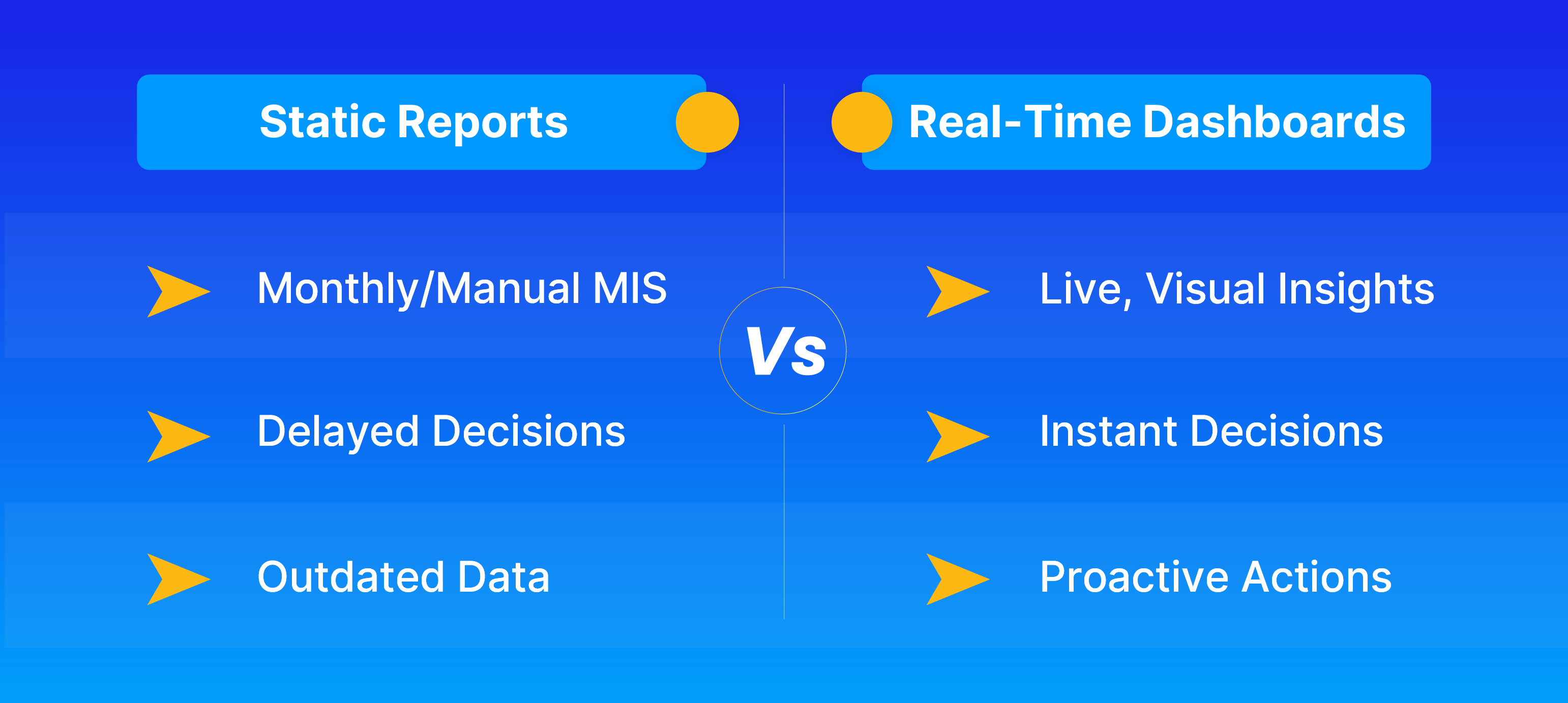 Static Reports

Monthly/Manual MIS

Delayed Decisions

Outdated Data

Vs

Real-Time Dashboards

Live, Visual Insights

Instant Decisions

Proactive Actions